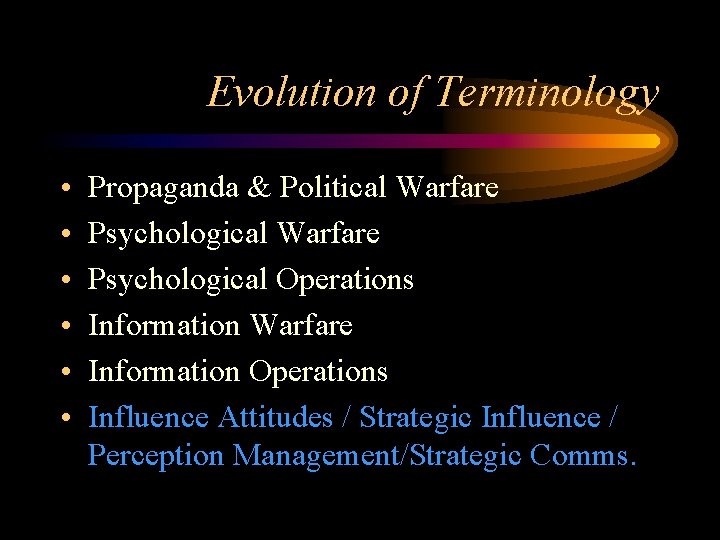 Evolution of Terminology

• Propaganda & Political Warfare
• Psychological Warfare
• Psychological Operations
• Information Warfare
• Information Operations
• Influence Attitudes / Strategic Influence / Perception Management/Strategic Comms.